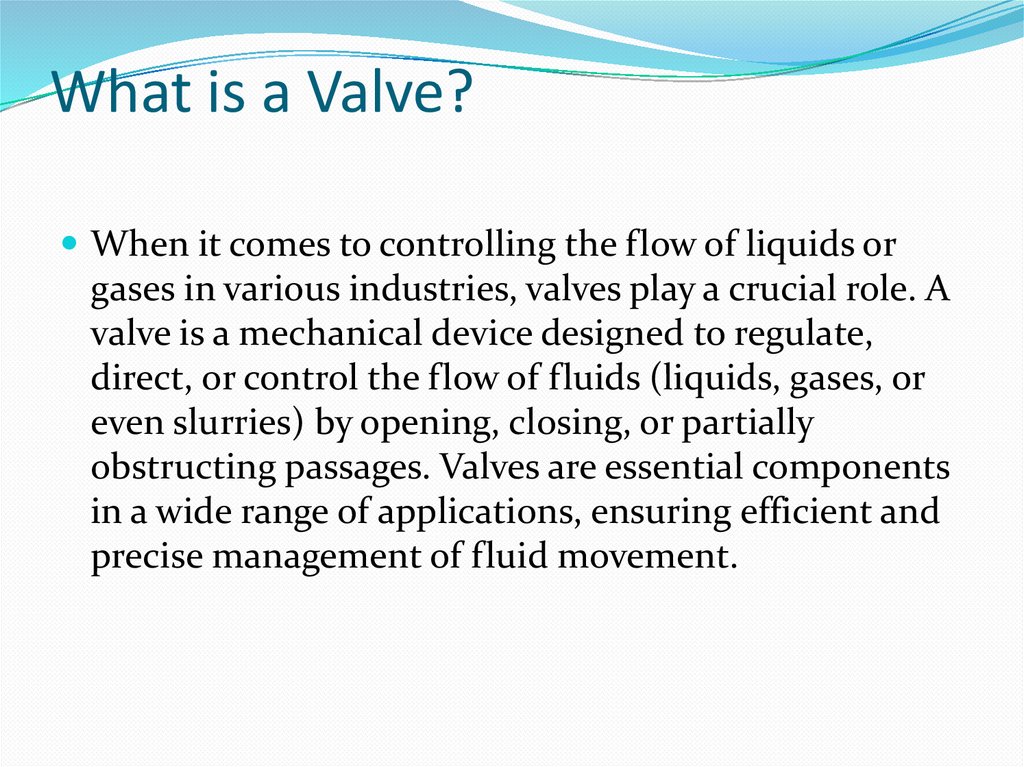 What is a Valve?

When it comes to controlling the flow of liquids or gases in various industries, valves play a crucial role. A valve is a mechanical device designed to regulate, direct, or control the flow of fluids (liquids, gases, or even slurries) by opening, closing, or partially obstructing passages. Valves are essential components in a wide range of applications, ensuring efficient and precise management of fluid movement.